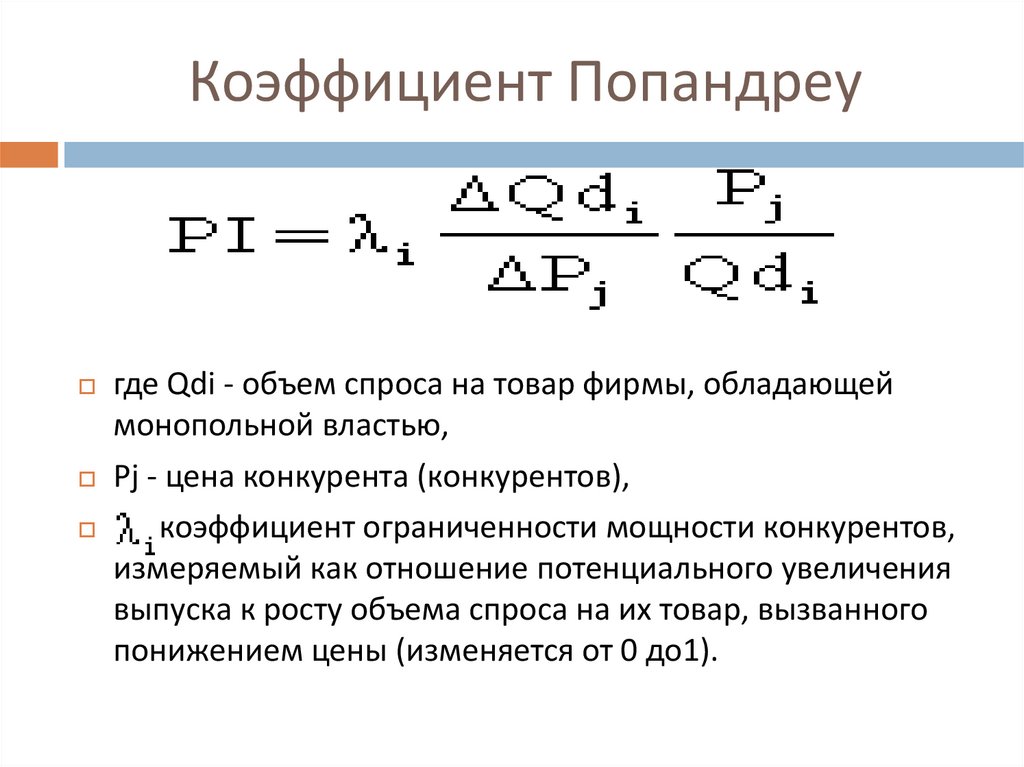 Коэффициент Попандреу

$PI = \lambda_i \frac{\Delta Qd_i}{\Delta P_j} \frac{P_j}{Qd_i}$

где Qdi - объем спроса на товар фирмы, обладающей монопольной властью,

Pj - цена конкурента (конкурентов),

$\lambda_i$ коэффициент ограниченности мощности конкурентов, измеряемый как отношение потенциального увеличения выпуска к росту объема спроса на их товар, вызванного понижением цены (изменяется от 0 до1).